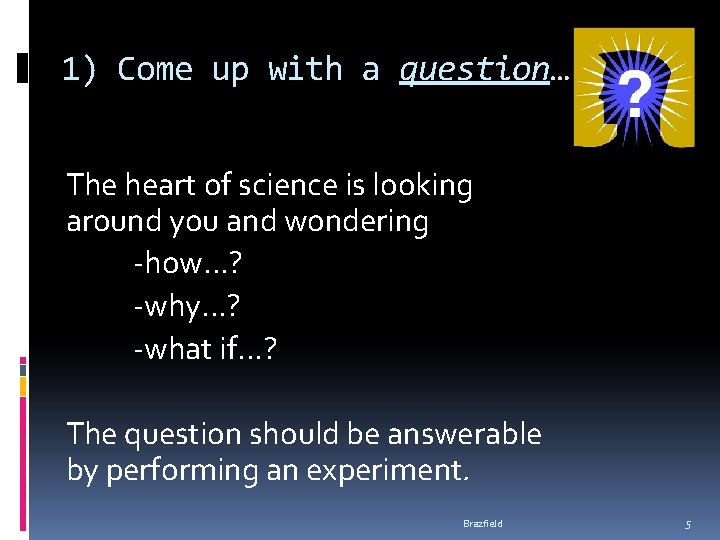 1) Come up with a question…

?

The heart of science is looking around you and wondering

-how…?

-why…?

-what if…?

The question should be answerable by performing an experiment.

Brazfield

5